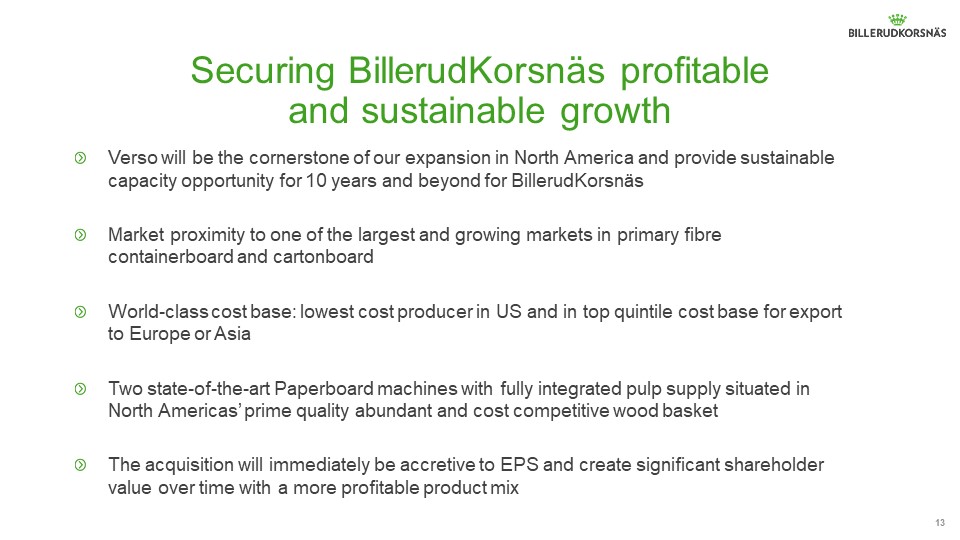 BILLERUDKORSNÄS

Securing BillerudKorsnäs profitable and sustainable growth

Verso will be the cornerstone of our expansion in North America and provide sustainable capacity opportunity for 10 years and beyond for BillerudKorsnäs

Market proximity to one of the largest and growing markets in primary fibre containerboard and cartonboard

World-class cost base: lowest cost producer in US and in top quintile cost base for export to Europe or Asia

Two state-of-the-art Paperboard machines with fully integrated pulp supply situated in North Americas' prime quality abundant and cost competitive wood basket

The acquisition will immediately be accretive to EPS and create significant shareholder value over time with a more profitable product mix

13